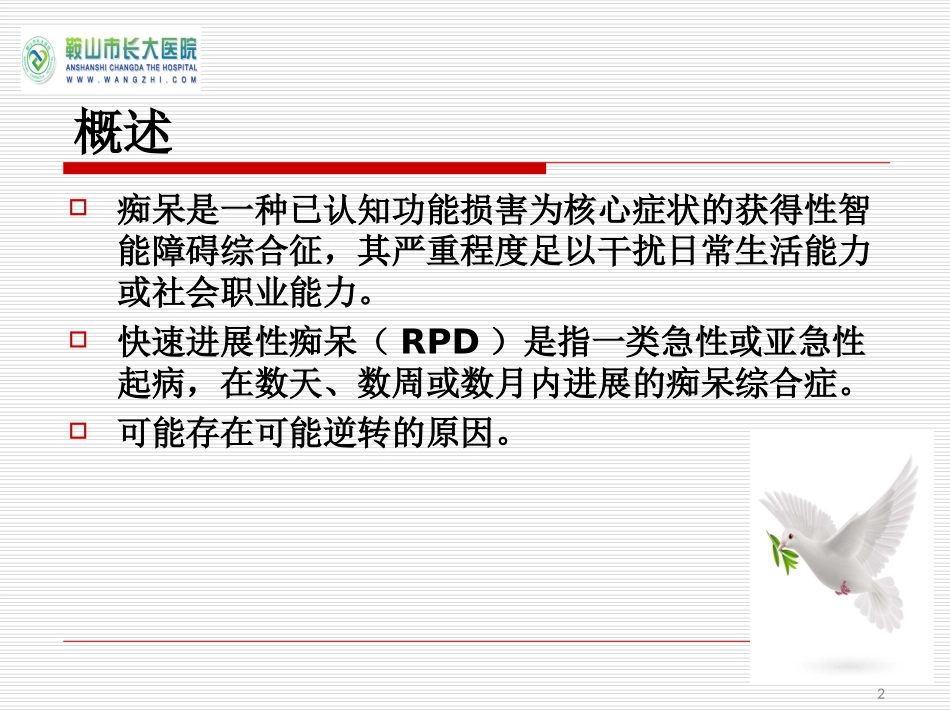 鞍山市长大医院
ANSHANSHI CHANGDA THE HOSPITAL
WWW.WANGZHI.COM

概述

痴呆是一种已认知功能损害为核心症状的获得性智能障碍综合征，其严重程度足以干扰日常生活能力或社会职业能力。

快速进展性痴呆（ RPD ）是指一类急性或亚急性起病，在数天、数周或数月内进展的痴呆综合症。

可能存在可能逆转的原因。

2